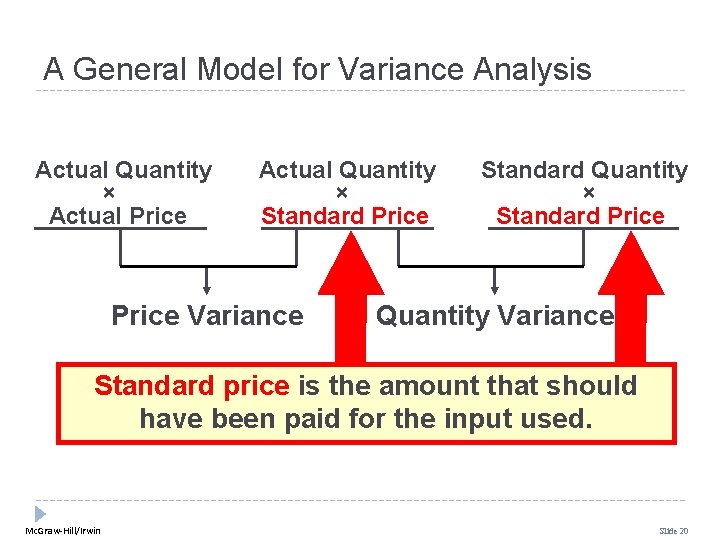 A General Model for Variance Analysis

Actual Quantity
×
Actual Price

Actual Quantity
×
Standard Price

Standard Quantity
×
Standard Price

Price Variance

Quantity Variance

Standard price is the amount that should have been paid for the input used.

McGraw-Hill/Irwin

Slide 20